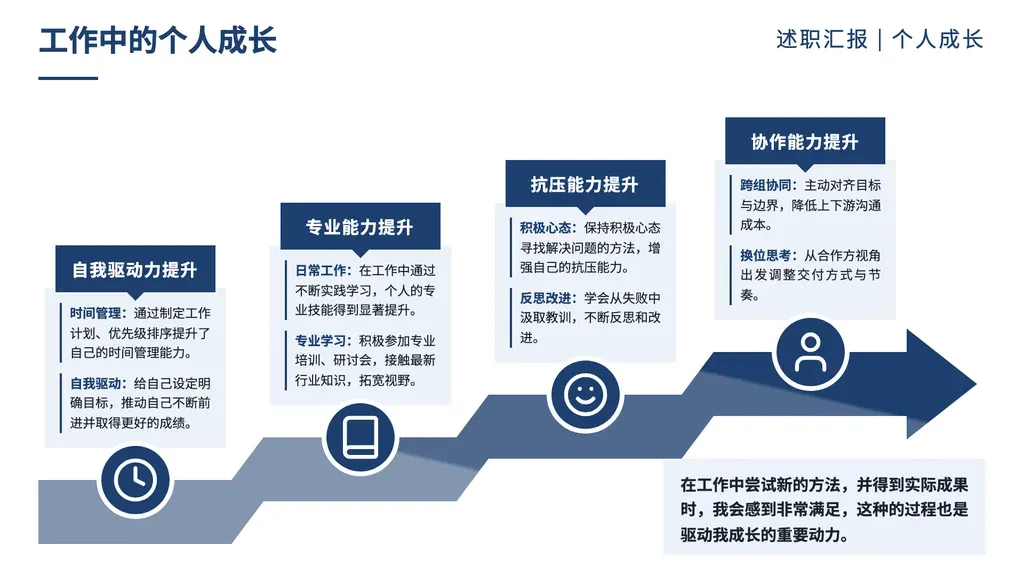 工作中的个人成长

述职汇报 | 个人成长

自我驱动力提升

时间管理：通过制定工作计划、优先级排序提升了自己的时间管理能力。

自我驱动：给自己设定明确目标，推动自己不断前进并取得更好的成绩。

专业能力提升

日常工作：在工作中通过不断实践学习，个人的专业技能得到显著提升。

专业学习：积极参加专业培训、研讨会，接触最新行业知识，拓宽视野。

抗压能力提升

积极心态：保持积极心态寻找解决问题的方法，增强自己的抗压能力。

反思改进：学会从失败中汲取教训，不断反思和改进。

协作能力提升

跨组协同：主动对齐目标与边界，降低上下游沟通成本。

换位思考：从合作方视角出发调整交付方式与节奏。

在工作中尝试新的方法，并得到实际成果时，我会感到非常满足，这种的过程也是驱动我成长的重要动力。